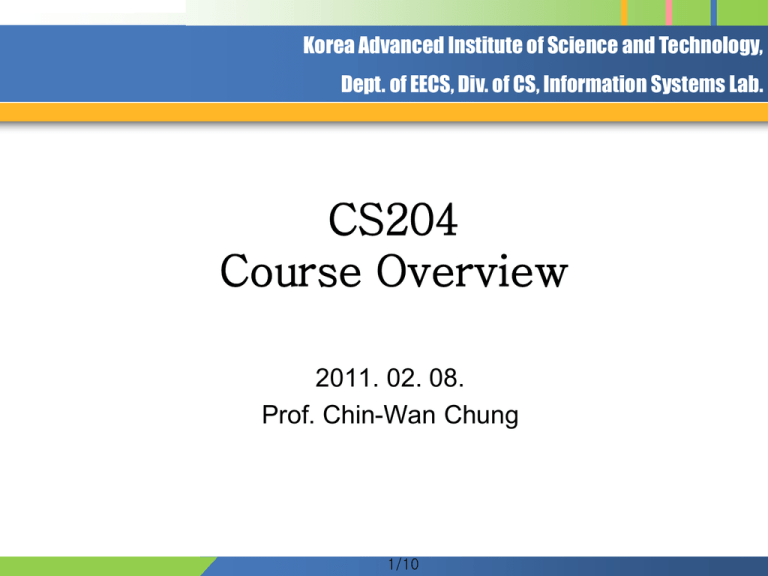 Korea Advanced Institute of Science and Technology,
Dept. of EECS, Div. of CS, Information Systems Lab.

CS204
Course Overview

2011. 02. 08.
Prof. Chin-Wan Chung

1/10